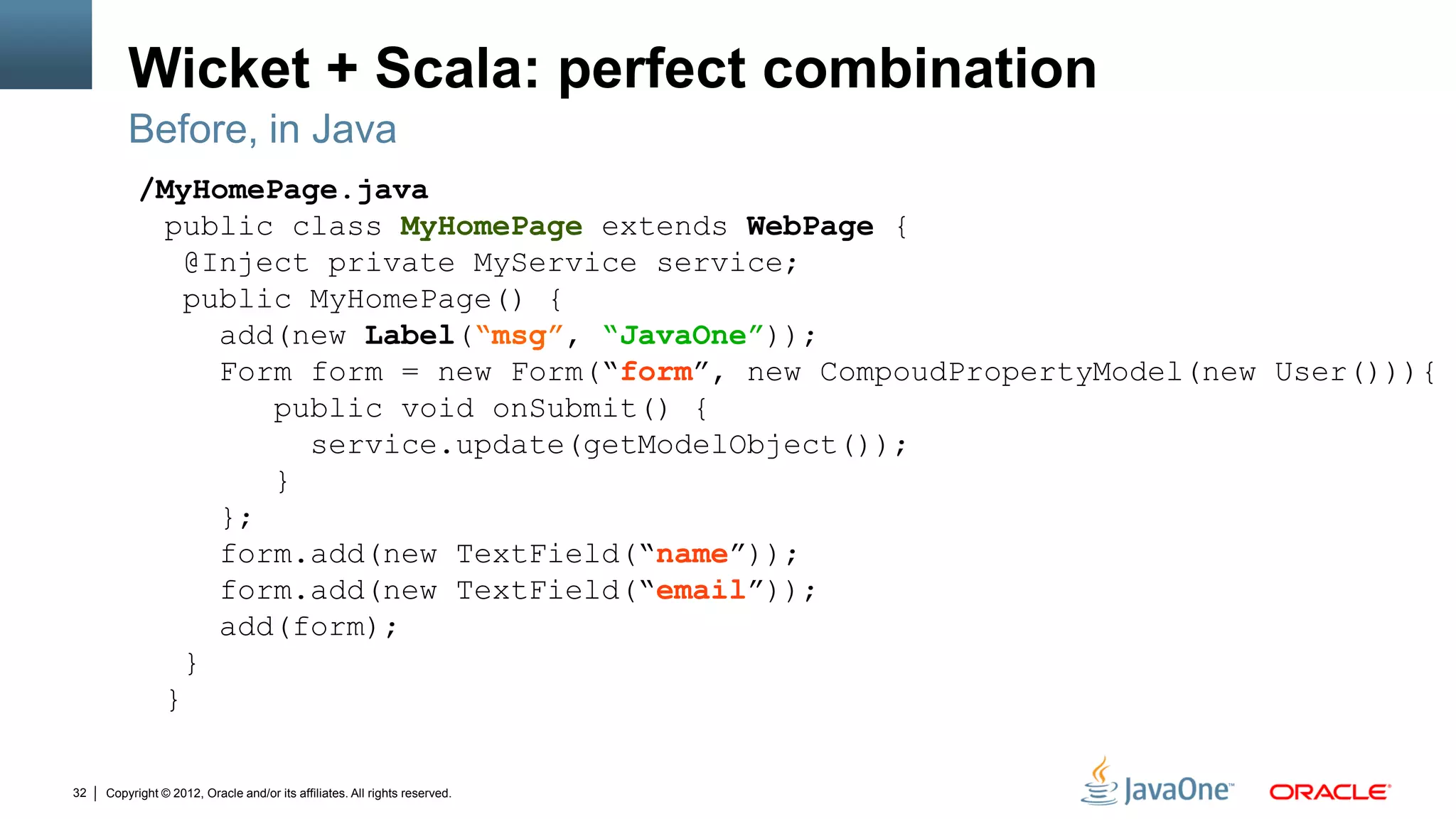 Wicket + Scala: perfect combination
Before, in Java

/MyHomePage.java
public class MyHomePage extends WebPage {
@Inject private MyService service;
public MyHomePage() {
add(new Label(“msg”, “JavaOne”));
Form form = new Form(“form”, new CompoudPropertyModel(new User())){
public void onSubmit() {
service.update(getModelObject());
}
};
form.add(new TextField(“name”));
form.add(new TextField(“email”));
add(form);
}
}

32 | Copyright © 2012, Oracle and/or its affiliates. All rights reserved.

JavaOne™ ORACLE®